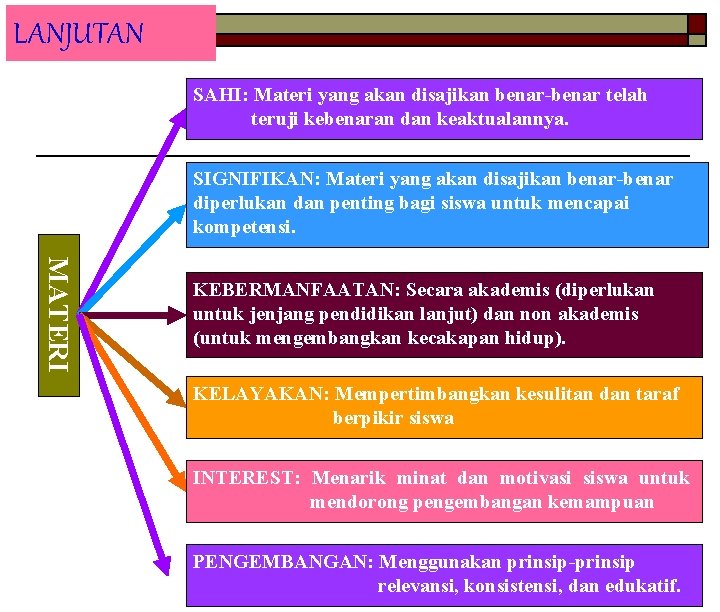 LANJUTAN

MATERI

SAHI: Materi yang akan disajikan benar-benar telah teruji kebenaran dan keaktualannya.

SIGNIFIKAN: Materi yang akan disajikan benar-benar diperlukan dan penting bagi siswa untuk mencapai kompetensi.

KEBERMANFAATAN: Secara akademis (diperlukan untuk jenjang pendidikan lanjut) dan non akademis (untuk mengembangkan kecakapan hidup).

KELAYAKAN: Mempertimbangkan kesulitan dan taraf berpikir siswa

INTEREST: Menarik minat dan motivasi siswa untuk mendorong pengembangan kemampuan

PENGEMBANGAN: Menggunakan prinsip-prinsip relevansi, konsistensi, dan edukatif.